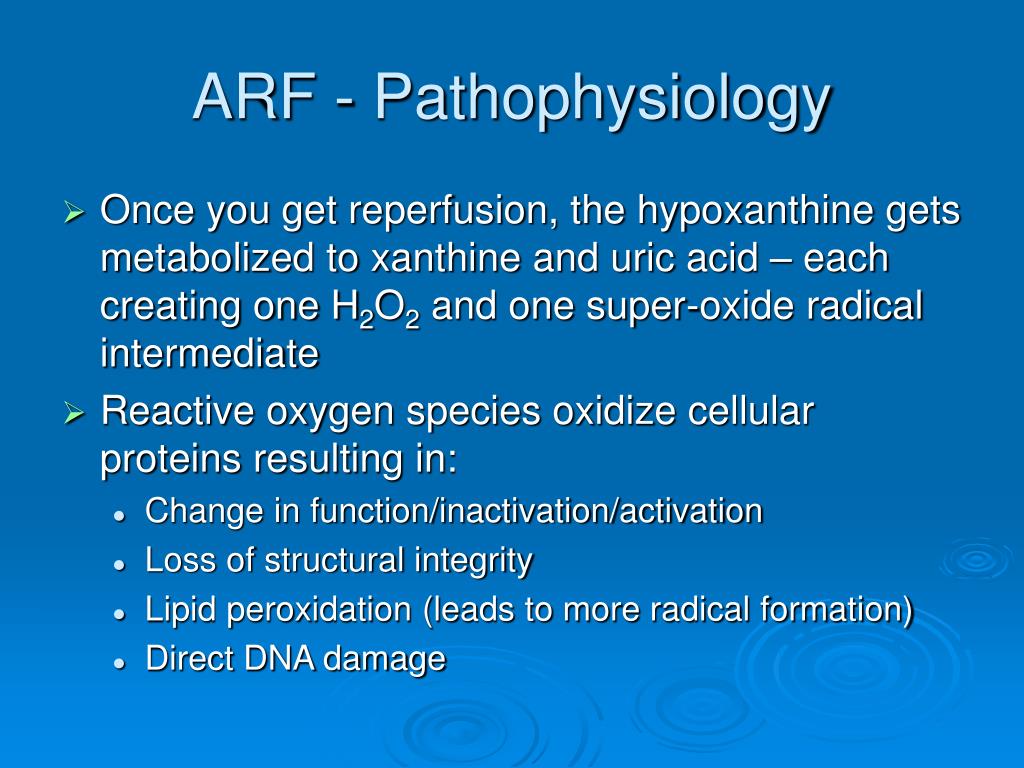 ARF - Pathophysiology

➢ Once you get reperfusion, the hypoxanthine gets metabolized to xanthine and uric acid – each creating one $H_2O_2$ and one super-oxide radical intermediate

➢ Reactive oxygen species oxidize cellular proteins resulting in:

• Change in function/inactivation/activation
• Loss of structural integrity
• Lipid peroxidation (leads to more radical formation)
• Direct DNA damage